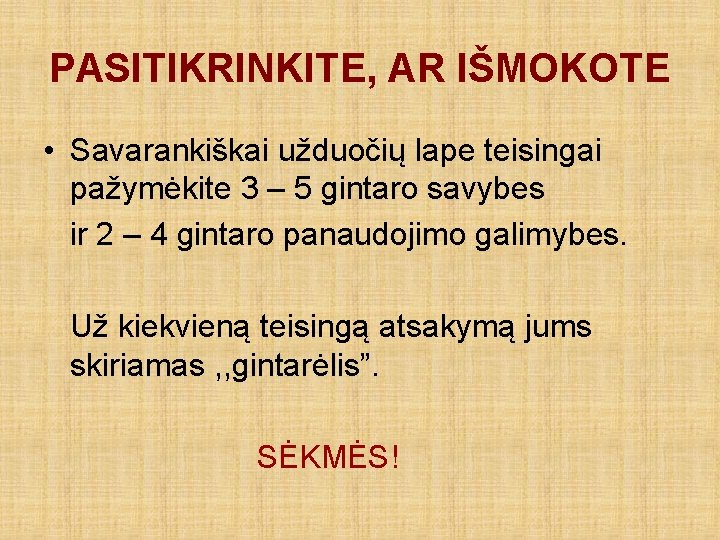 PASITIKRINKITE, AR IŠMOKOTE

• Savarankiškai užduočių lape teisingai pažymėkite 3 – 5 gintaro savybes

ir 2 – 4 gintaro panaudojimo galimybes.

Už kiekvieną teisingą atsakymą jums skiriamas ,,gintarėlis”.

SĖKMĖS!